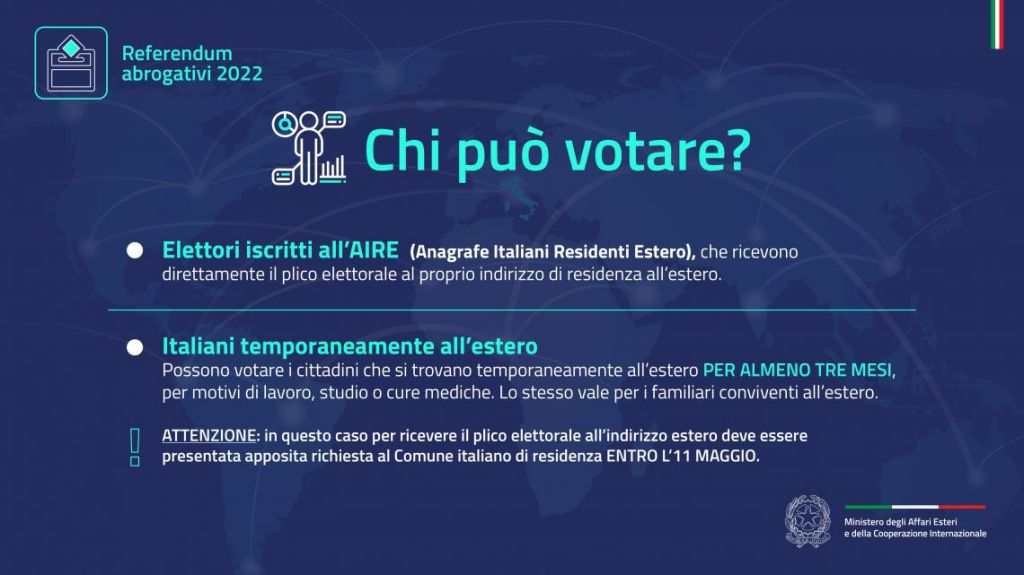 Referendum abrogativi 2022

Chi può votare?

Elettori iscritti all'AIRE (Anagrafe Italiani Residenti Estero), che ricevono direttamente il plico elettorale al proprio indirizzo di residenza all'estero.

Italiani temporaneamente all'estero
Possono votare i cittadini che si trovano temporaneamente all'estero PER ALMENO TRE MESI, per motivi di lavoro, studio o cure mediche. Lo stesso vale per i familiari conviventi all'estero.

ATTENZIONE: in questo caso per ricevere il plico elettorale all'indirizzo estero deve essere presentata apposita richiesta al Comune italiano di residenza ENTRO L'11 MAGGIO.

Ministero degli Affari Esteri e della Cooperazione Internazionale